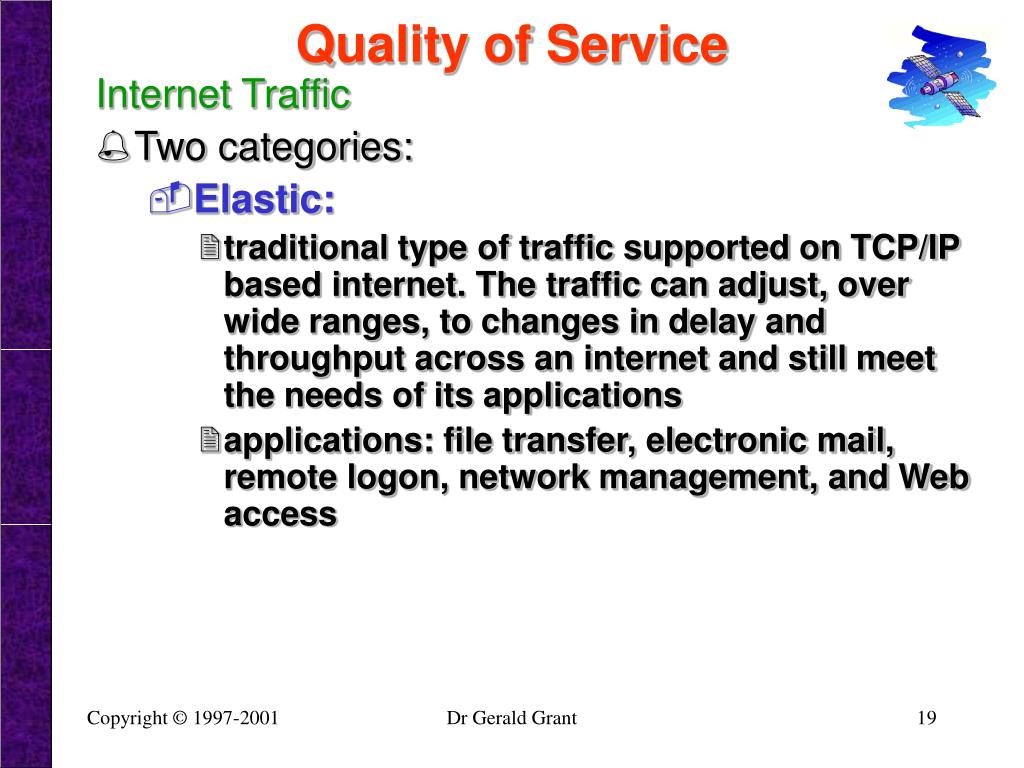 Quality of Service

Internet Traffic

Two categories:

Elastic:

traditional type of traffic supported on TCP/IP based internet. The traffic can adjust, over wide ranges, to changes in delay and throughput across an internet and still meet the needs of its applications

applications: file transfer, electronic mail, remote logon, network management, and Web access

Copyright © 1997-2001 Dr Gerald Grant 19